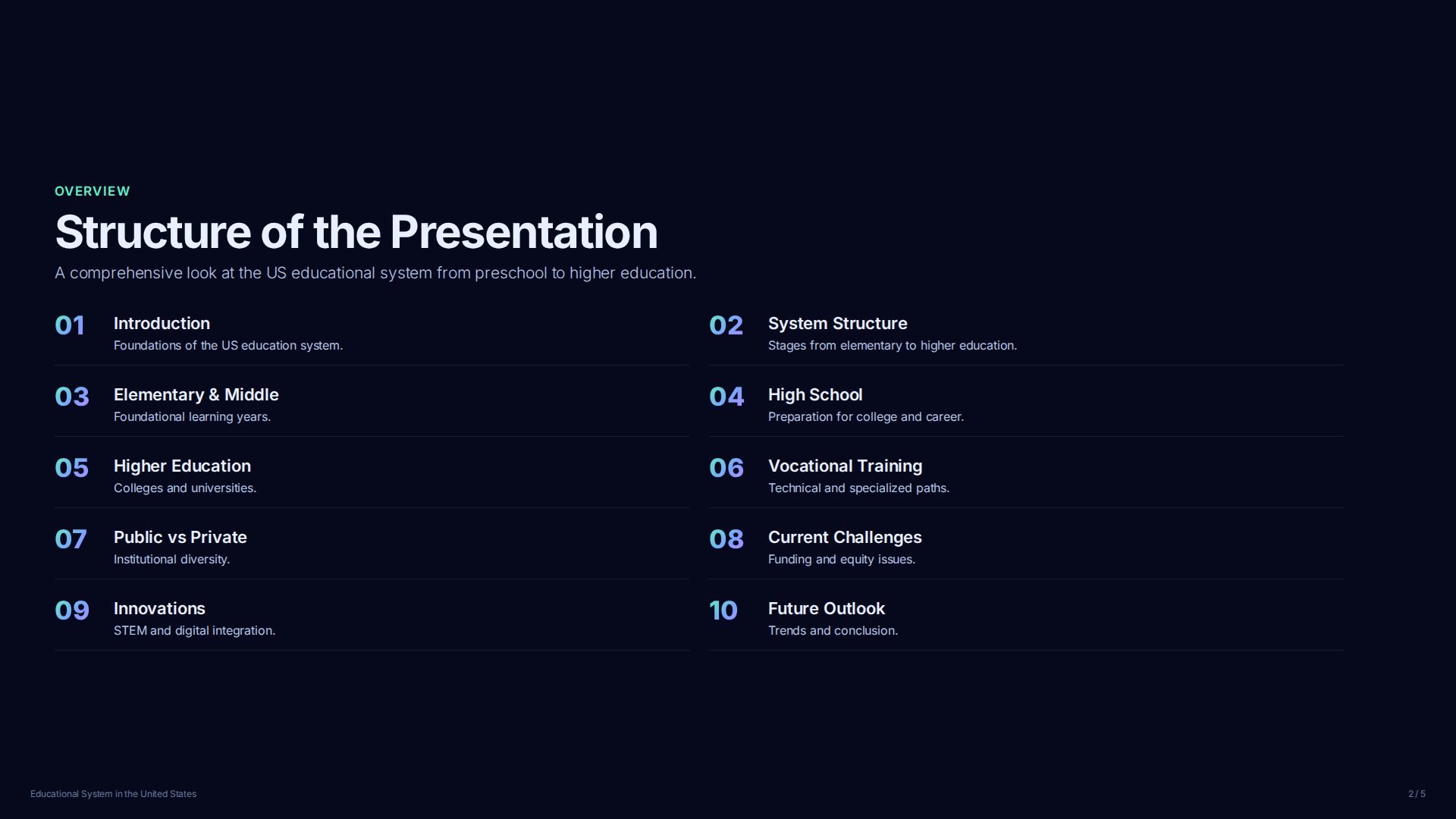 OVERVIEW

Structure of the Presentation

A comprehensive look at the US educational system from preschool to higher education.

01 Introduction
Foundations of the US education system.

02 System Structure
Stages from elementary to higher education.

03 Elementary & Middle
Foundational learning years.

04 High School
Preparation for college and career.

05 Higher Education
Colleges and universities.

06 Vocational Training
Technical and specialized paths.

07 Public vs Private
Institutional diversity.

08 Current Challenges
Funding and equity issues.

09 Innovations
STEM and digital integration.

10 Future Outlook
Trends and conclusion.

Educational System in the United States

2 / 5